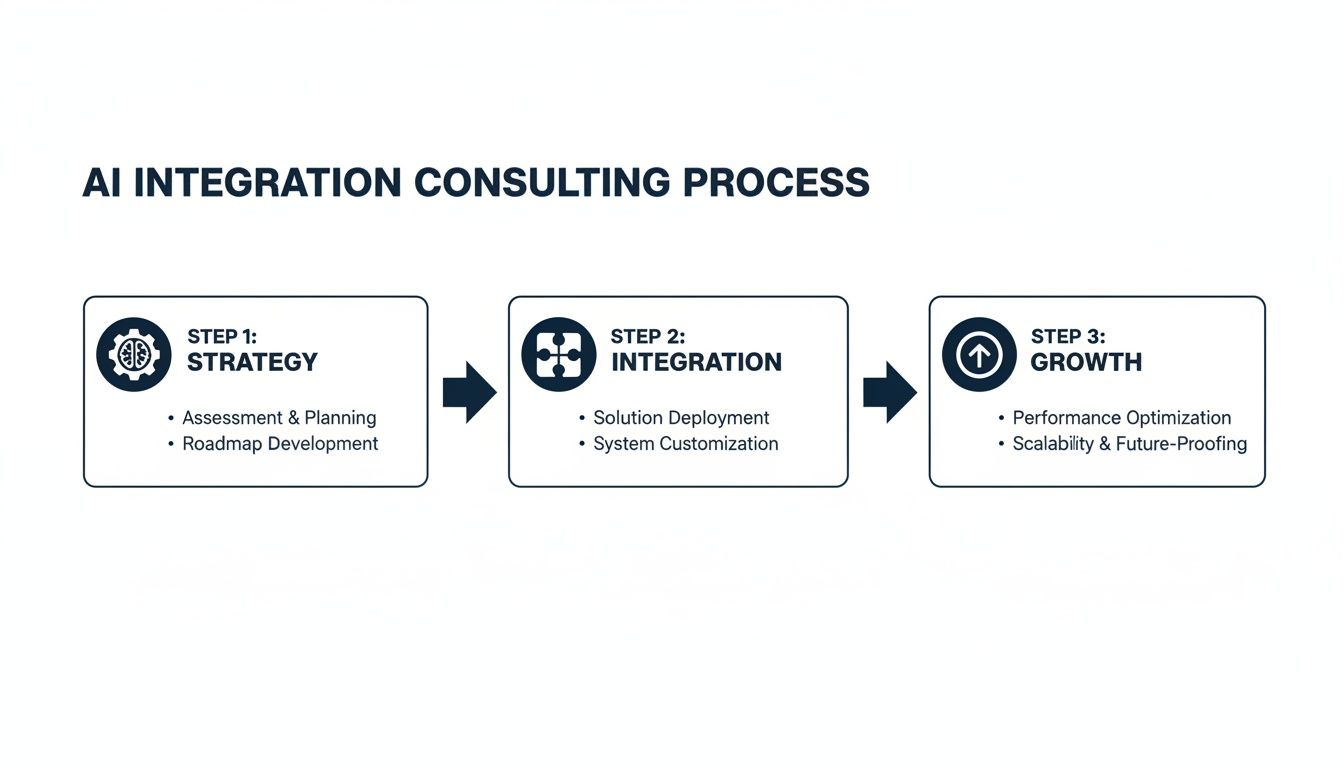 AI INTEGRATION CONSULTING PROCESS

STEP 1:
STRATEGY

• Assessment & Planning
• Roadmap Development

STEP 2:
INTEGRATION

• Solution Deployment
• System Customization

STEP 3:
GROWTH

• Performance Optimization
• Scalability & Future-Proofing